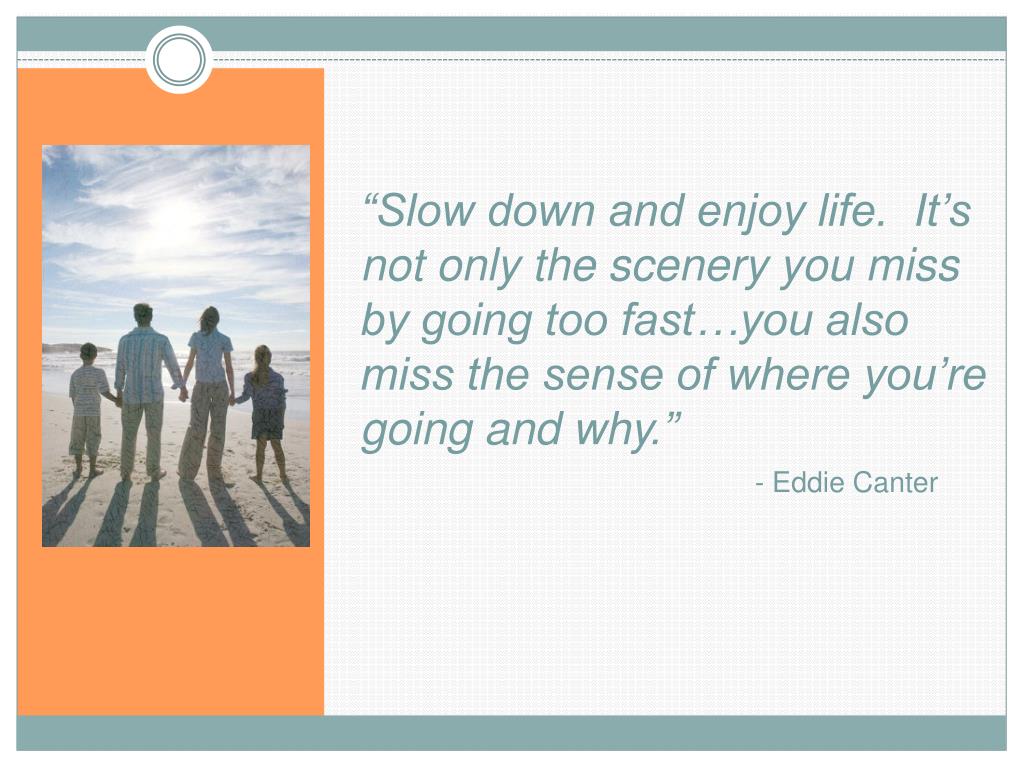 “Slow down and enjoy life.  It’s not only the scenery you miss by going too fast…you also miss the sense of where you’re going and why.”

- Eddie Canter